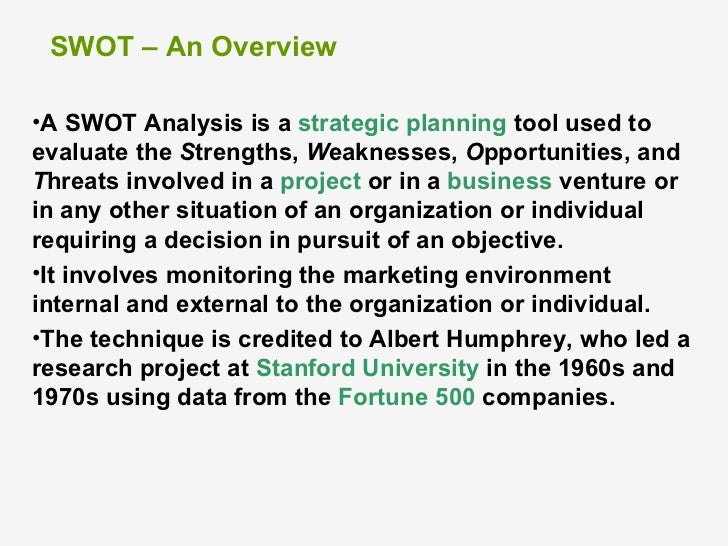 SWOT – An Overview

•A SWOT Analysis is a strategic planning tool used to evaluate the Strengths, Weaknesses, Opportunities, and Threats involved in a project or in a business venture or in any other situation of an organization or individual requiring a decision in pursuit of an objective.

•It involves monitoring the marketing environment internal and external to the organization or individual.

•The technique is credited to Albert Humphrey, who led a research project at Stanford University in the 1960s and 1970s using data from the Fortune 500 companies.